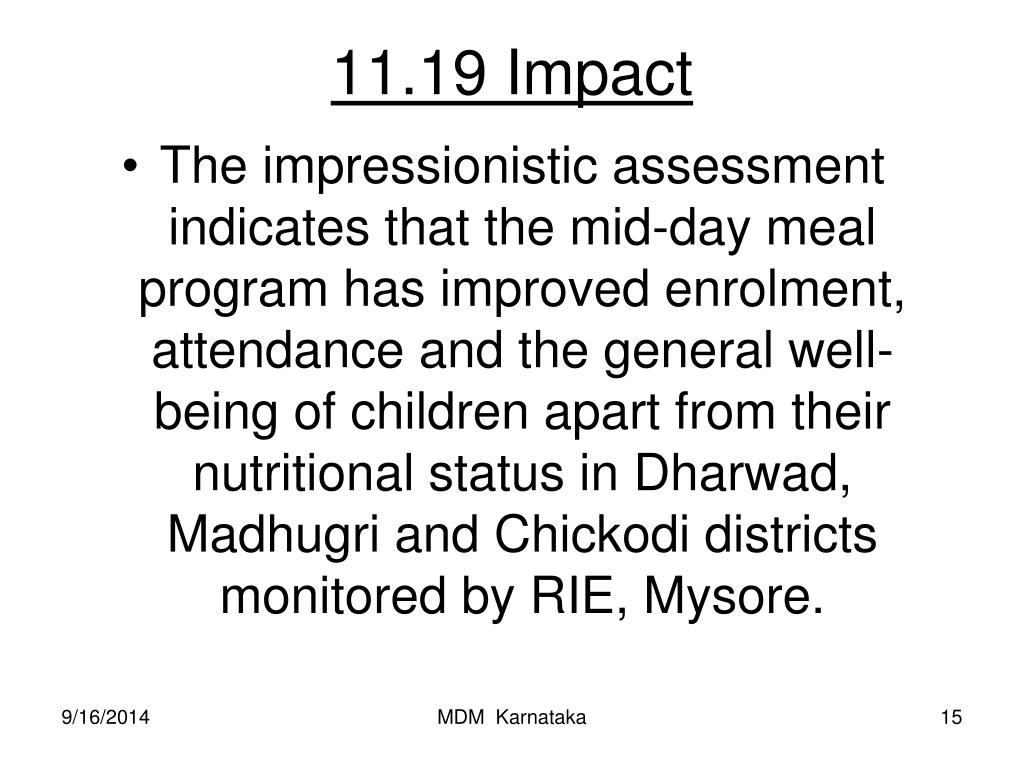 11.19 Impact

• The impressionistic assessment indicates that the mid-day meal program has improved enrolment, attendance and the general well-being of children apart from their nutritional status in Dharwad, Madhugri and Chickodi districts monitored by RIE, Mysore.

9/16/2014

MDM Karnataka

15